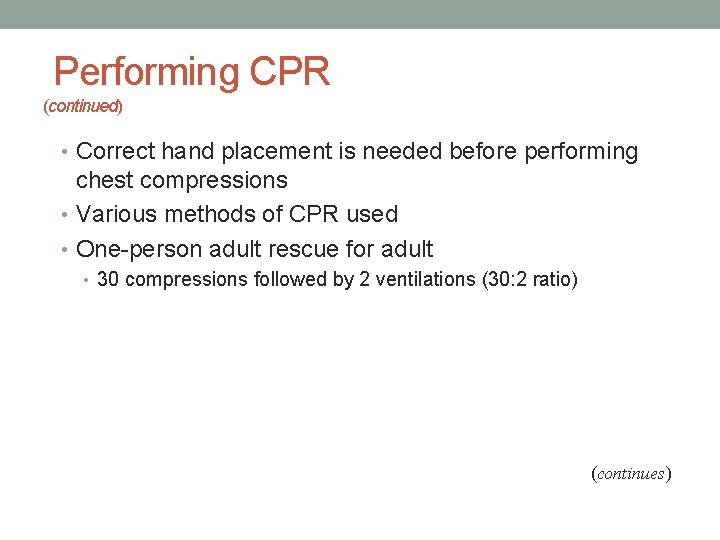 Performing CPR
(continued)

• Correct hand placement is needed before performing chest compressions
• Various methods of CPR used
• One-person adult rescue for adult
  • 30 compressions followed by 2 ventilations (30:2 ratio)

(continues)